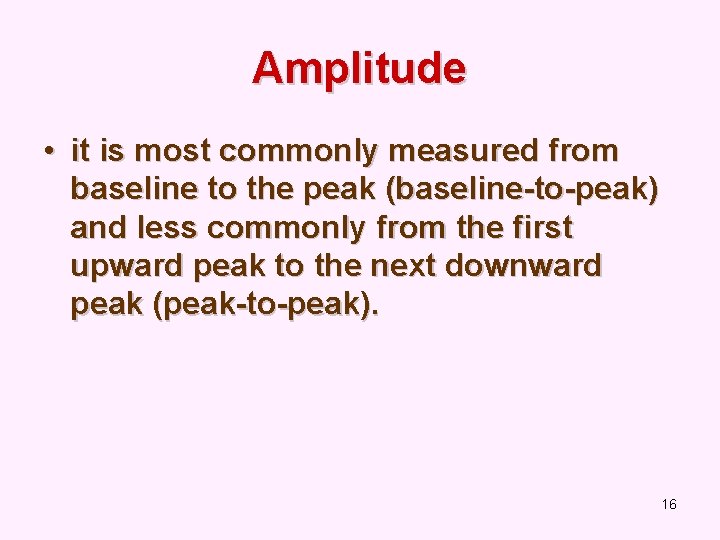 Amplitude

• it is most commonly measured from baseline to the peak (baseline-to-peak) and less commonly from the first upward peak to the next downward peak (peak-to-peak).

16